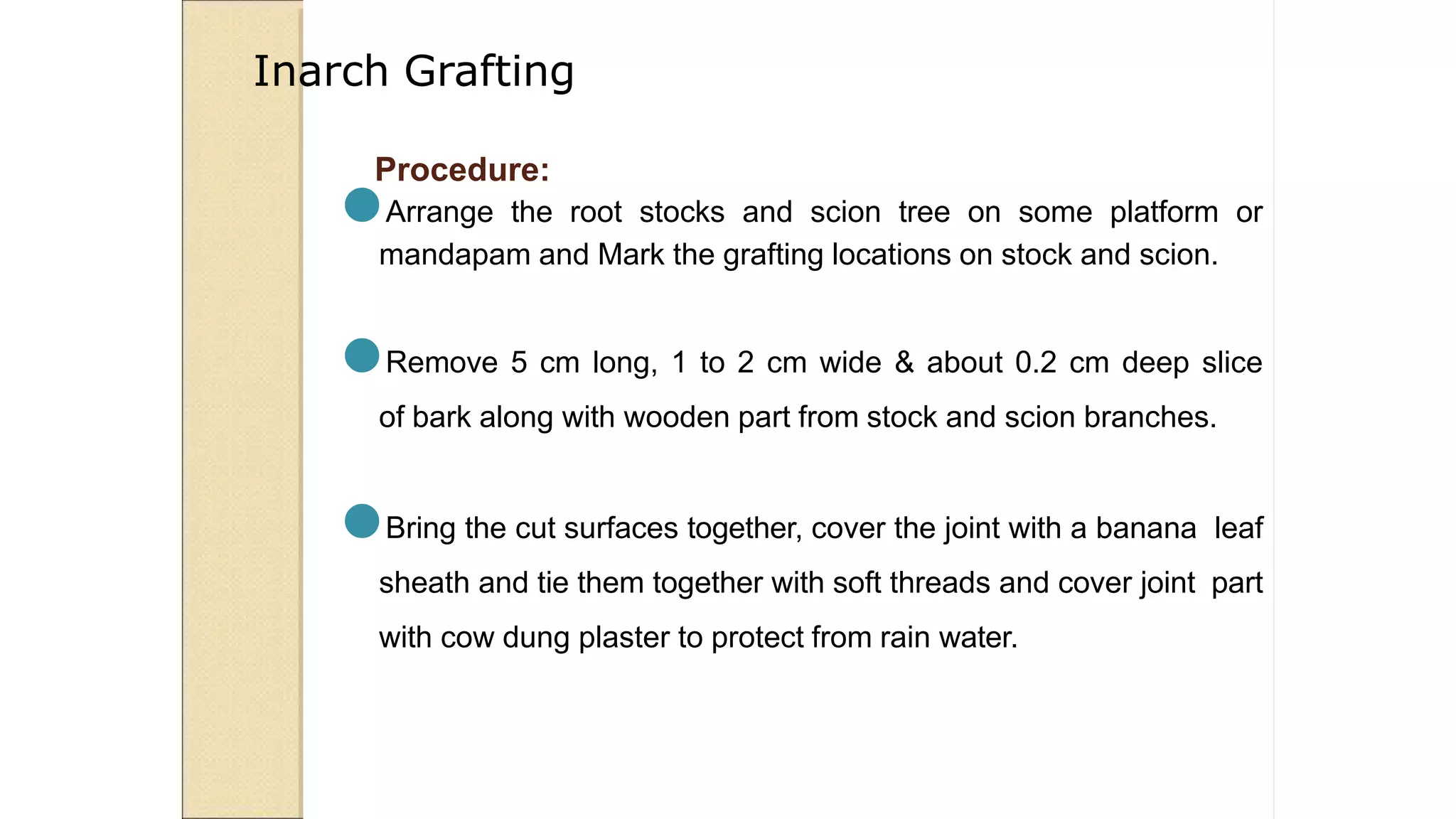 Inarch Grafting

Procedure:

Arrange the root stocks and scion tree on some platform or mandapam and Mark the grafting locations on stock and scion.

Remove 5 cm long, 1 to 2 cm wide & about 0.2 cm deep slice of bark along with wooden part from stock and scion branches.

Bring the cut surfaces together, cover the joint with a banana leaf sheath and tie them together with soft threads and cover joint part with cow dung plaster to protect from rain water.